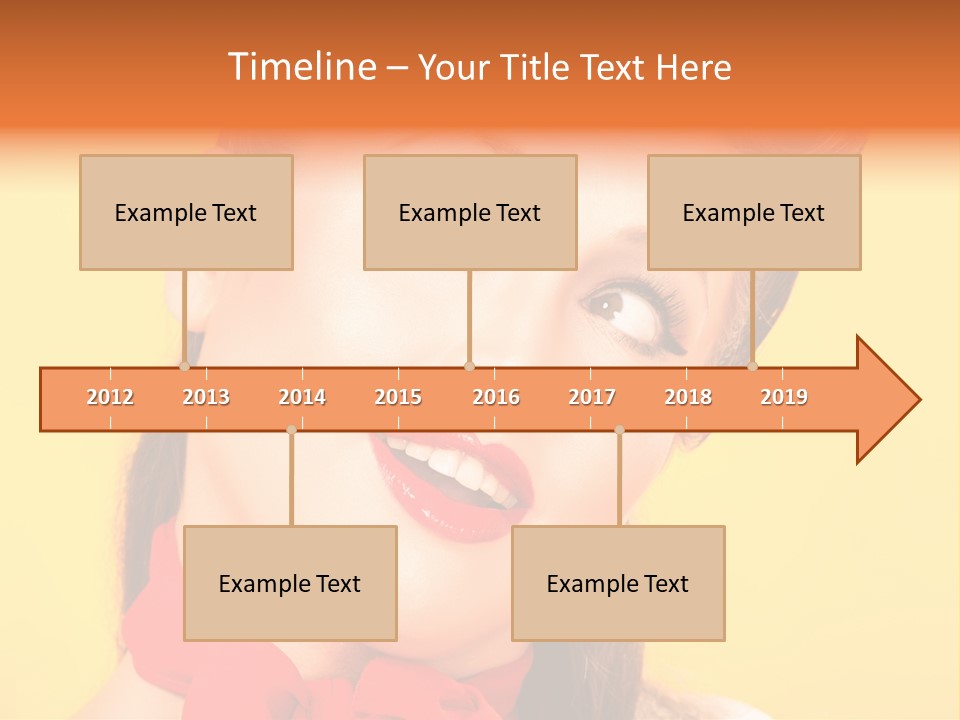 Timeline – Your Title Text Here

Example Text

Example Text

Example Text

2012 2013 2014 2015 2016 2017 2018 2019

Example Text

Example Text